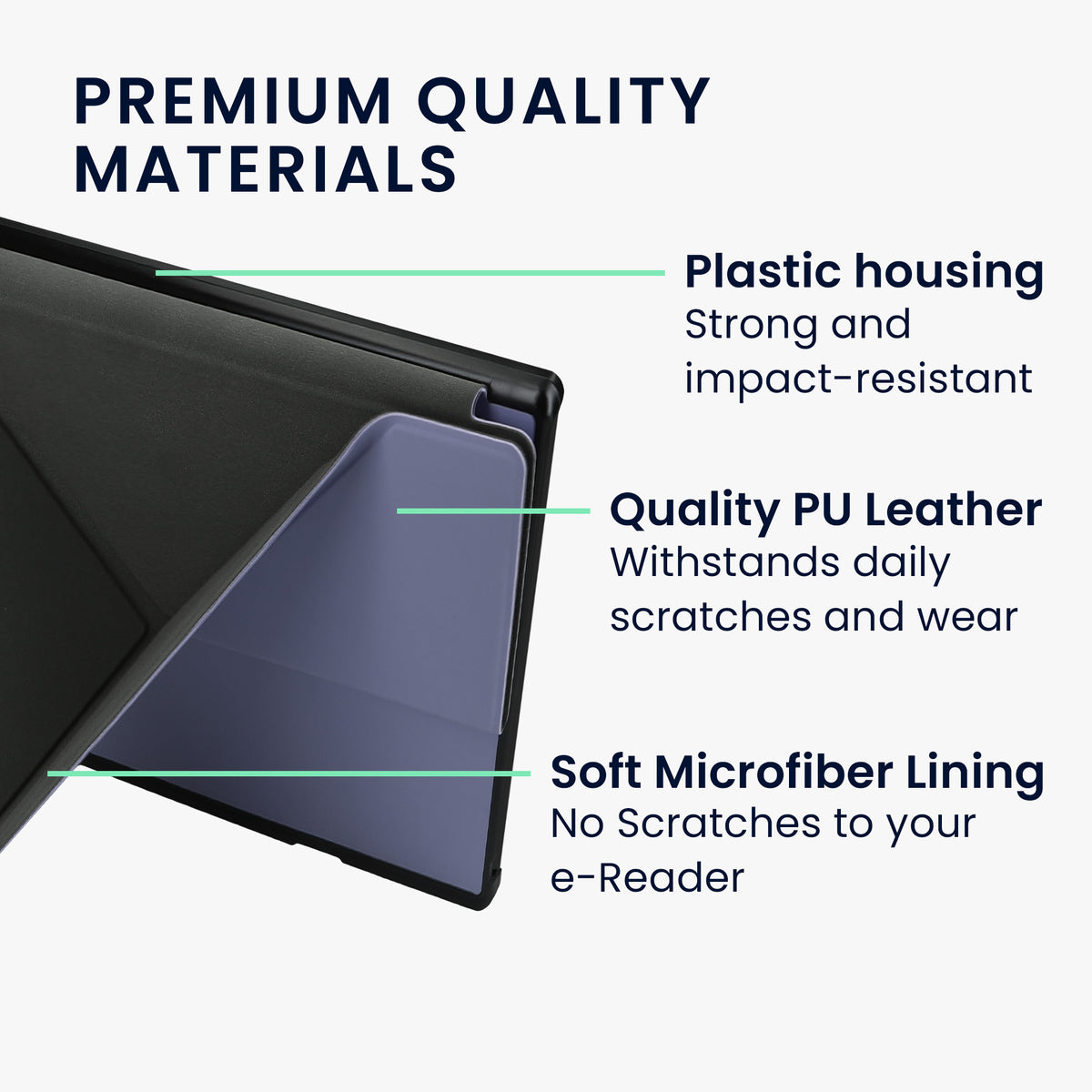 PREMIUM QUALITY MATERIALS

Plastic housing
Strong and impact-resistant

Quality PU Leather
Withstands daily scratches and wear

Soft Microfiber Lining
No Scratches to your e-Reader